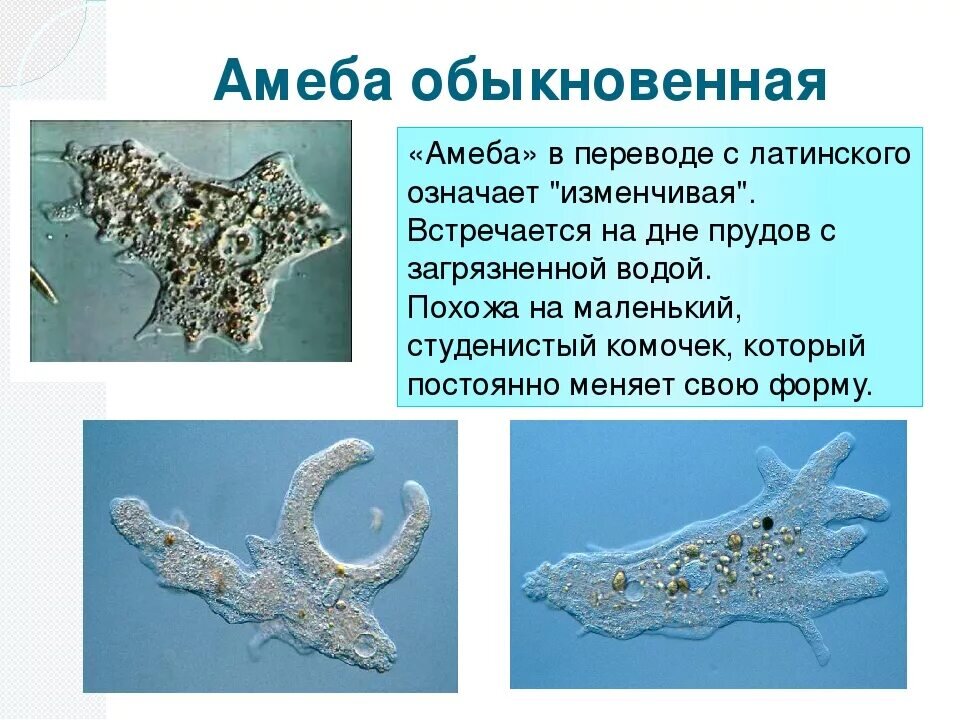 Амеба обыкновенная

«Амеба» в переводе с латинского означает "изменчивая". Встречается на дне прудов с загрязненной водой. Похожа на маленький, студенистый комочек, который постоянно меняет свою форму.